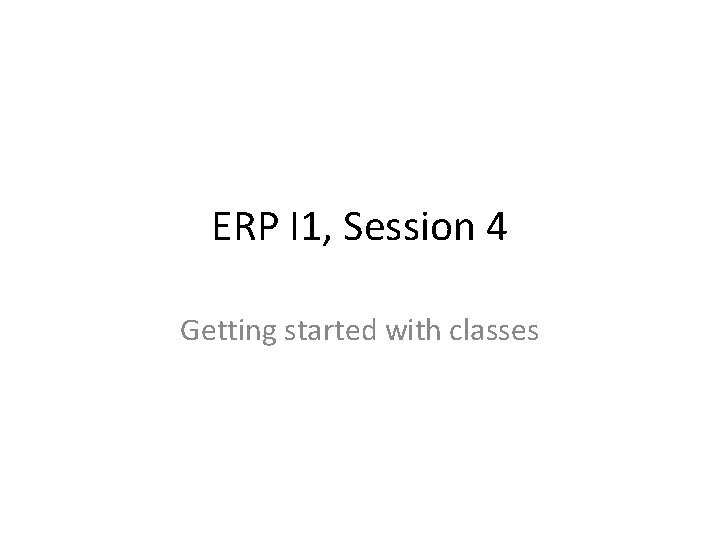 ERP I1, Session 4

Getting started with classes